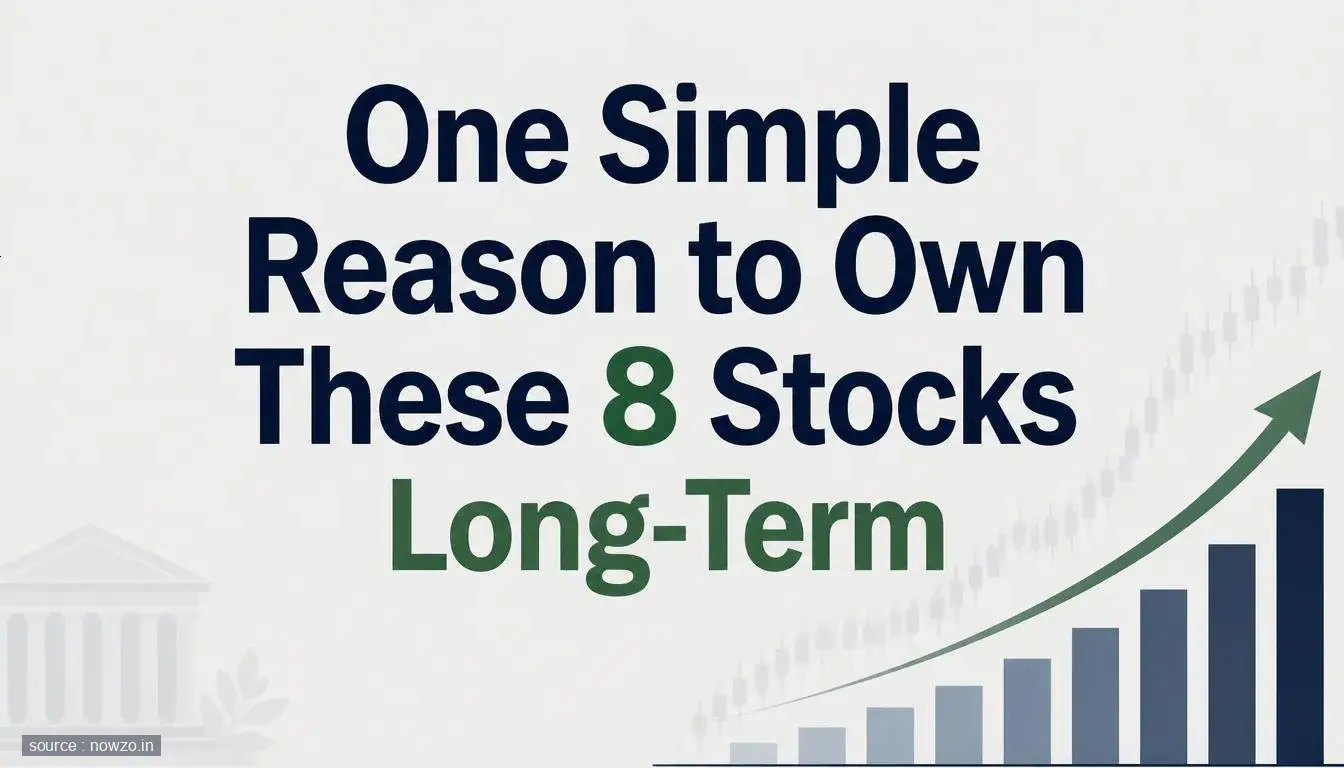 One Simple Reason to Own These 8 Stocks Long-Term

source : nowzo.in